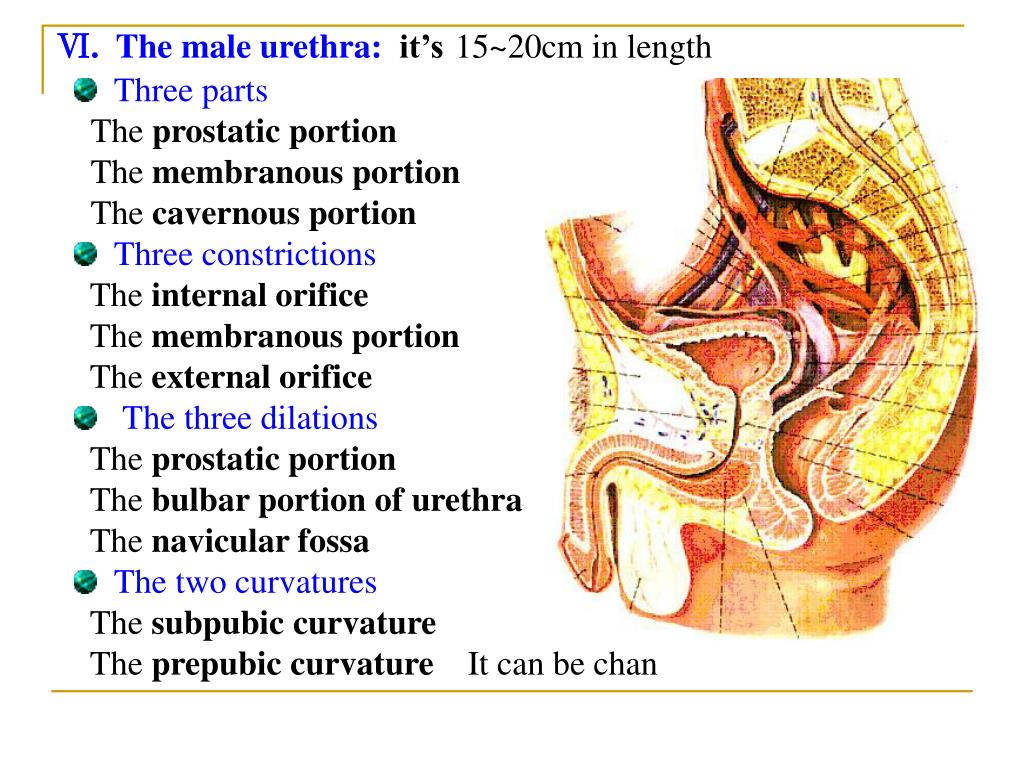 Ⅵ. The male urethra: it's 15~20cm in length

Three parts
The prostatic portion
The membranous portion
The cavernous portion

Three constrictions
The internal orifice
The membranous portion
The external orifice

The three dilations
The prostatic portion
The bulbar portion of urethra
The navicular fossa

The two curvatures
The subpubic curvature
The prepubic curvature It can be chan